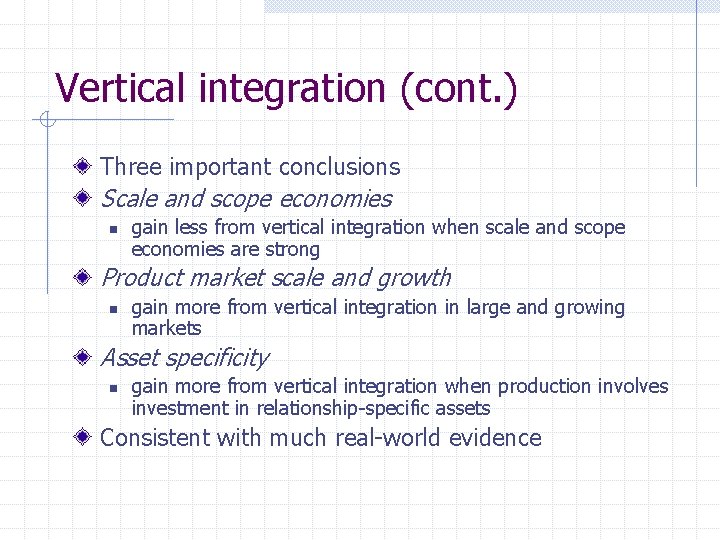 Vertical integration (cont.)

Three important conclusions

Scale and scope economies

gain less from vertical integration when scale and scope economies are strong

Product market scale and growth

gain more from vertical integration in large and growing markets

Asset specificity

gain more from vertical integration when production involves investment in relationship-specific assets

Consistent with much real-world evidence